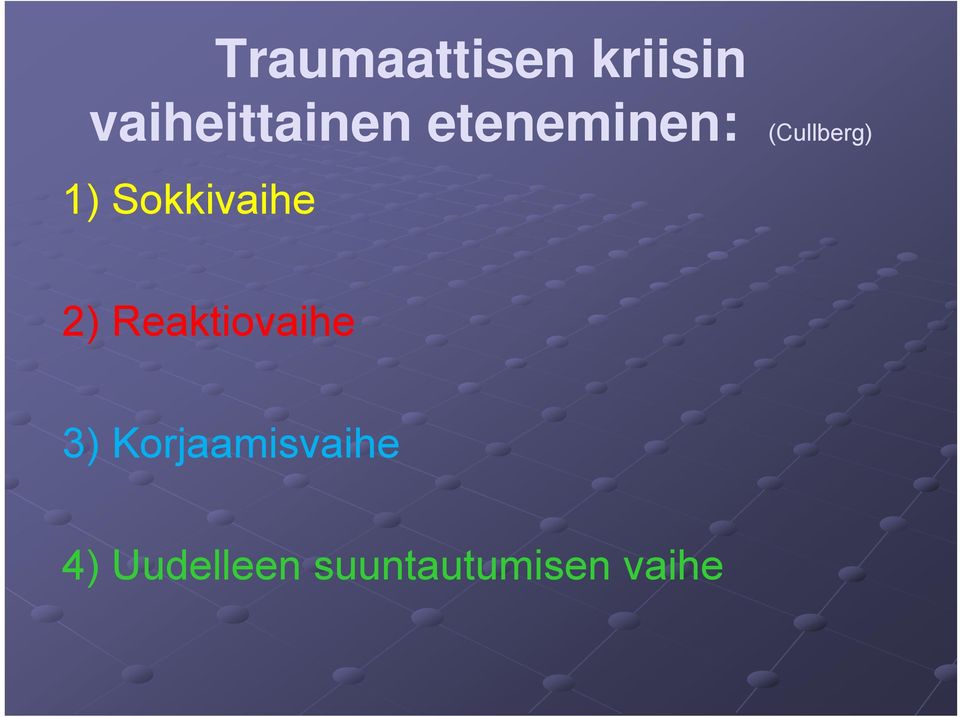 Traumaattisen kriisin vaiheittainen eteneminen: (Cullberg)

1) Sokkivaihe

2) Reaktiovaihe

3) Korjaamisvaihe

4) Uudelleen suuntautumisen vaihe